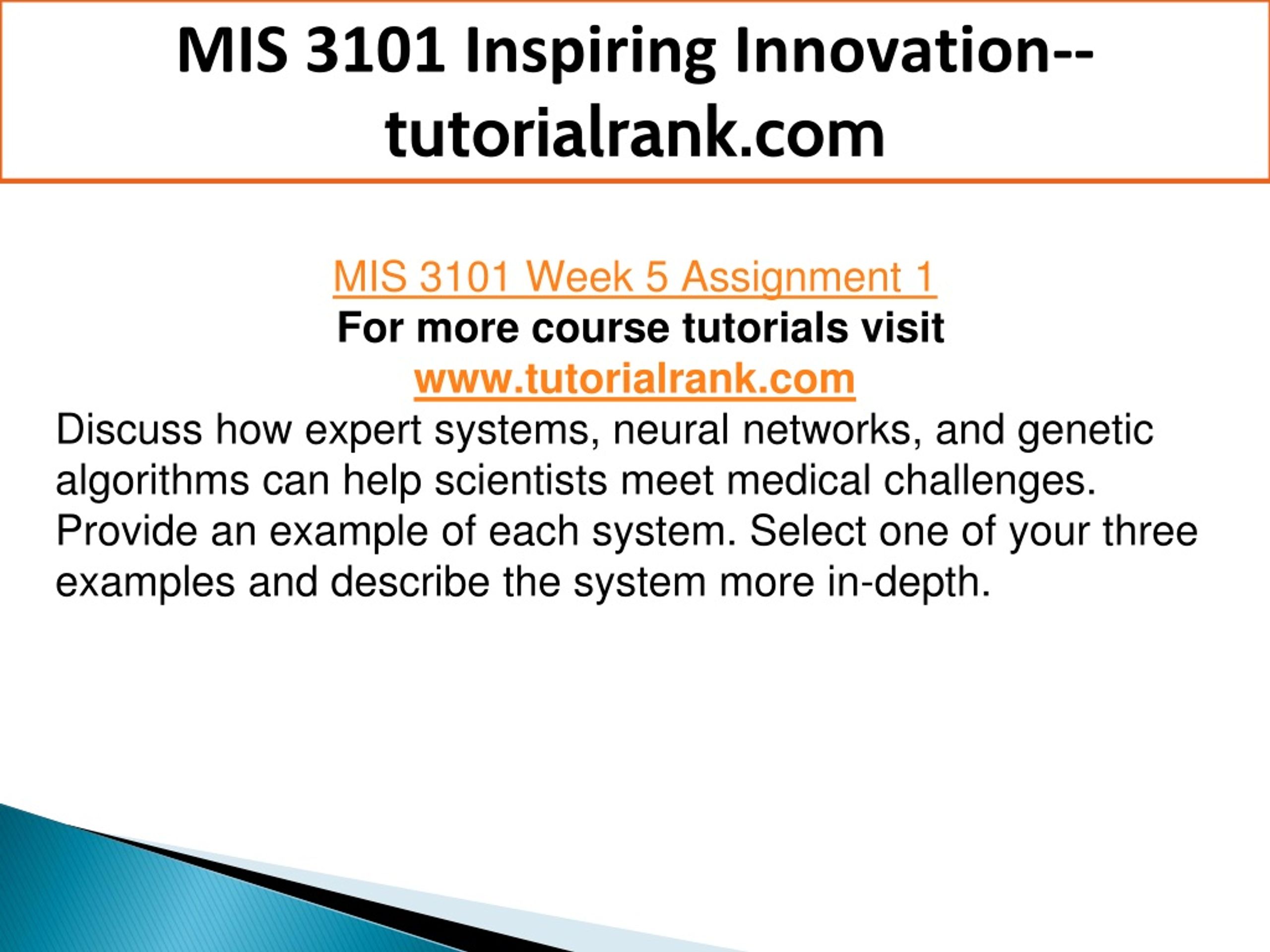 MIS 3101 Inspiring Innovation--tutorialrank.com

MIS 3101 Week 5 Assignment 1
For more course tutorials visit
www.tutorialrank.com
Discuss how expert systems, neural networks, and genetic algorithms can help scientists meet medical challenges. Provide an example of each system. Select one of your three examples and describe the system more in-depth.